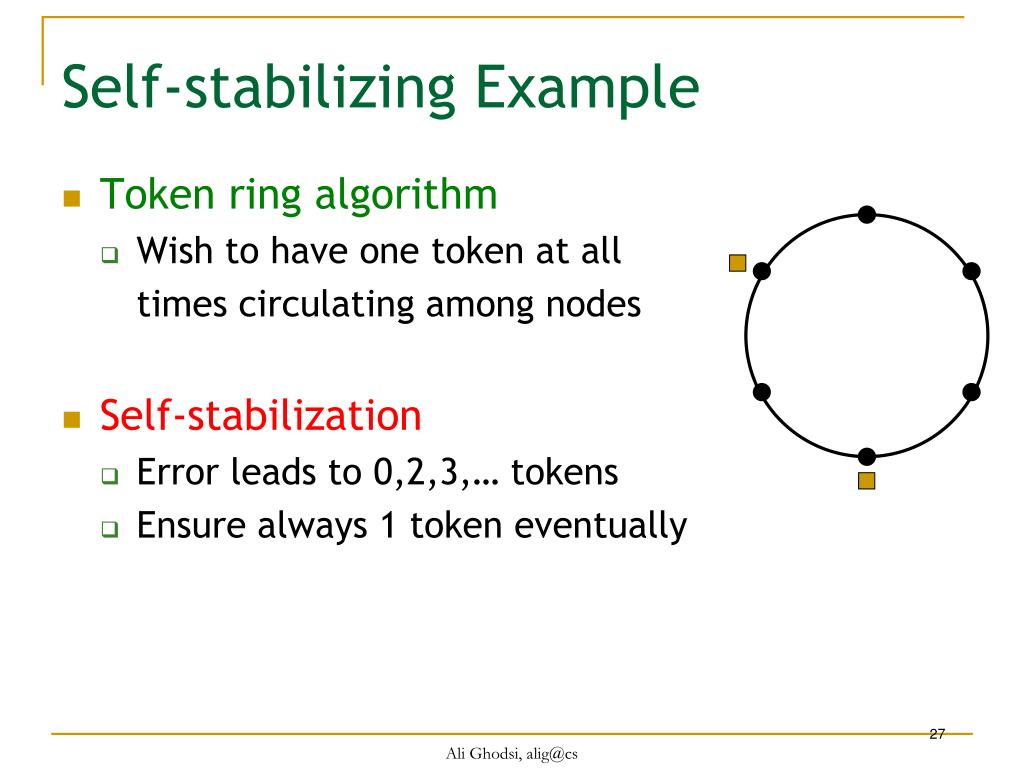 Self-stabilizing Example

Token ring algorithm

Wish to have one token at all times circulating among nodes

Self-stabilization

Error leads to 0,2,3,… tokens

Ensure always 1 token eventually

27

Ali Ghodsi, alig@cs